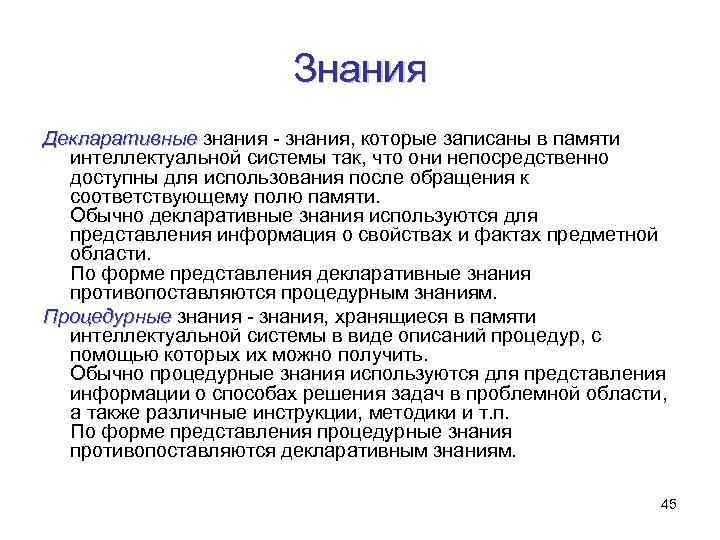 Знания

Декларативные знания - знания, которые записаны в памяти интеллектуальной системы так, что они непосредственно доступны для использования после обращения к соответствующему полю памяти.
Обычно декларативные знания используются для представления информация о свойствах и фактах предметной области.
По форме представления декларативные знания противопоставляются процедурным знаниям.

Процедурные знания - знания, хранящиеся в памяти интеллектуальной системы в виде описаний процедур, с помощью которых их можно получить.
Обычно процедурные знания используются для представления информации о способах решения задач в проблемной области, а также различные инструкции, методики и т.п.
По форме представления процедурные знания противопоставляются декларативным знаниям.

45